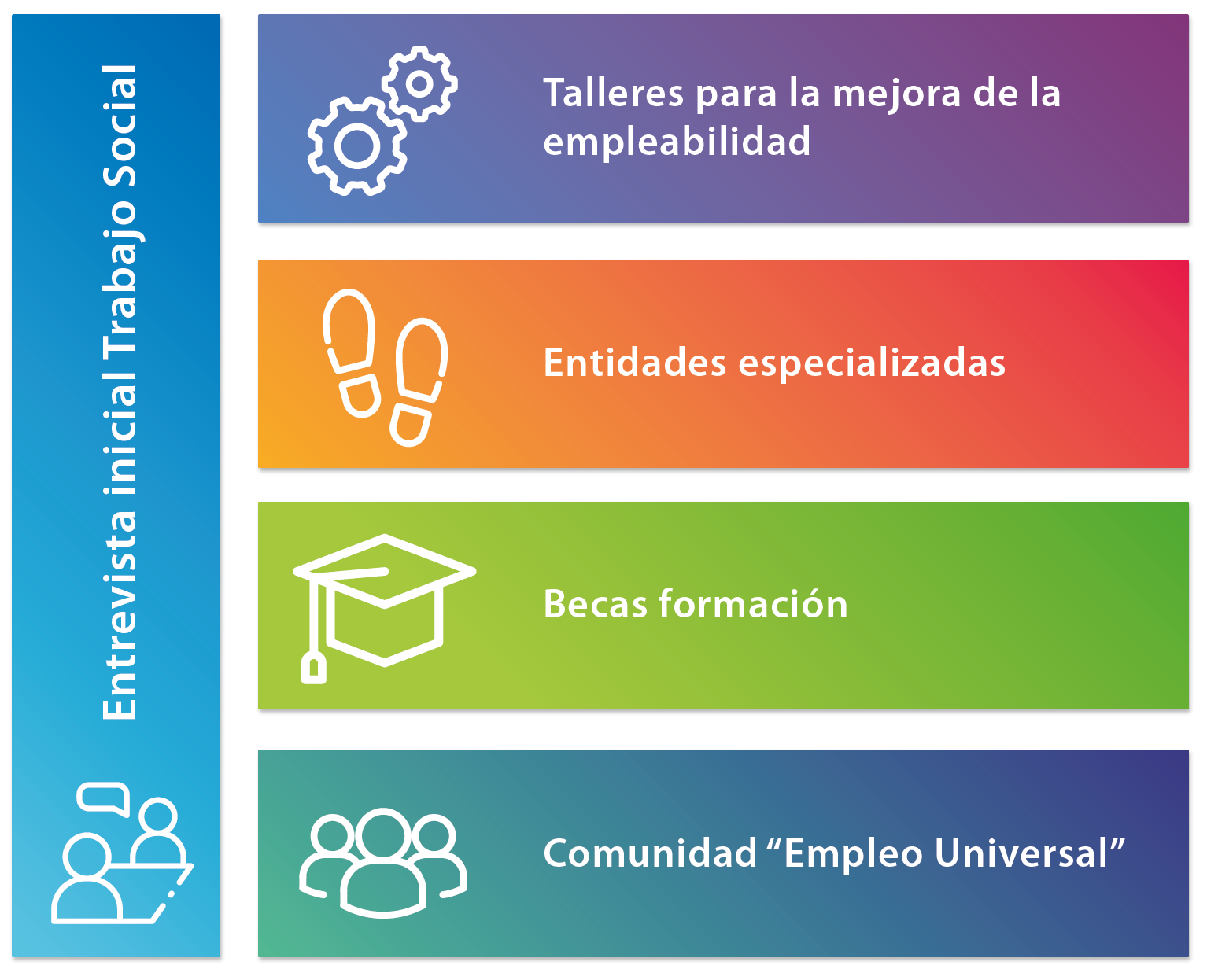 Entrevista inicial Trabajo Social

Talleres para la mejora de la empleabilidad

Entidades especializadas

Becas formación

Comunidad “Empleo Universal”